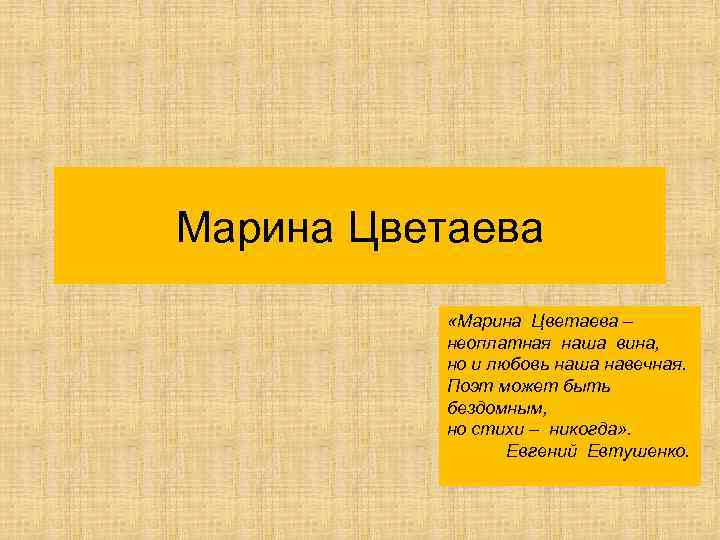 Марина Цветаева

«Марина Цветаева – неоплатная наша вина, но и любовь наша навечная. Поэт может быть бездомным, но стихи – никогда».
Евгений Евтушенко.